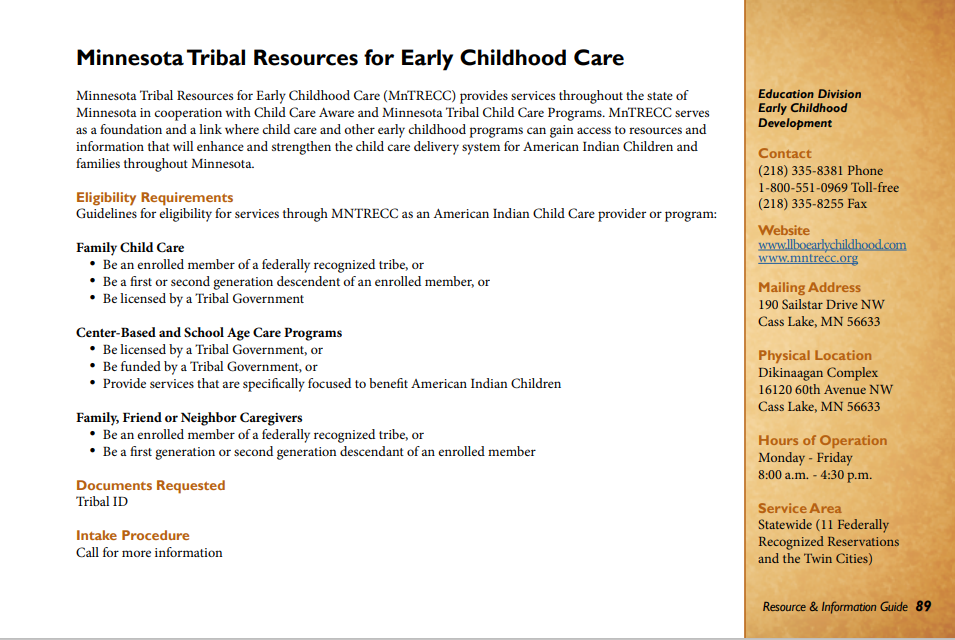 Minnesota Tribal Resources for Early Childhood Care

Minnesota Tribal Resources for Early Childhood Care (MnTRECC) provides services throughout the state of Minnesota in cooperation with Child Care Aware and Minnesota Tribal Child Care Programs. MnTRECC serves as a foundation and a link where child care and other early childhood programs can gain access to resources and information that will enhance and strengthen the child care delivery system for American Indian Children and families throughout Minnesota.

Eligibility Requirements
Guidelines for eligibility for services through MNTRECC as an American Indian Child Care provider or program:

Family Child Care
• Be an enrolled member of a federally recognized tribe, or
• Be a first or second generation descendent of an enrolled member, or
• Be licensed by a Tribal Government

Center-Based and School Age Care Programs
• Be licensed by a Tribal Government, or
• Be funded by a Tribal Government, or
• Provide services that are specifically focused to benefit American Indian Children

Family, Friend or Neighbor Caregivers
• Be an enrolled member of a federally recognized tribe, or
• Be a first generation or second generation descendant of an enrolled member

Documents Requested
Tribal ID

Intake Procedure
Call for more information

Education Division
Early Childhood
Development

Contact
(218) 335-8381 Phone
1-800-551-0969 Toll-free
(218) 335-8255 Fax

Website
www.llboearlychildhood.com
www.mntrecc.org

Mailing Address
190 Sailstar Drive NW
Cass Lake, MN 56633

Physical Location
Dikinaagan Complex
16120 60th Avenue NW
Cass Lake, MN 56633

Hours of Operation
Monday - Friday
8:00 a.m. - 4:30 p.m.

Service Area
Statewide (11 Federally Recognized Reservations and the Twin Cities)

Resource & Information Guide 89